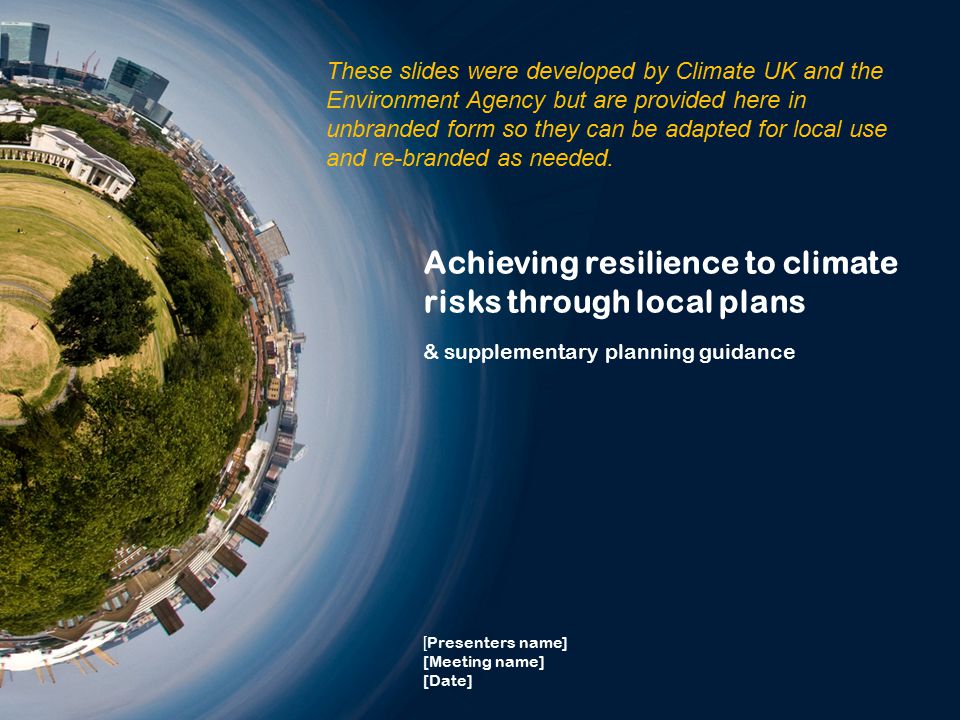 These slides were developed by Climate UK and the Environment Agency but are provided here in unbranded form so they can be adapted for local use and re-branded as needed.

Achieving resilience to climate risks through local plans

& supplementary planning guidance

[Presenters name]
[Meeting name]
[Date]